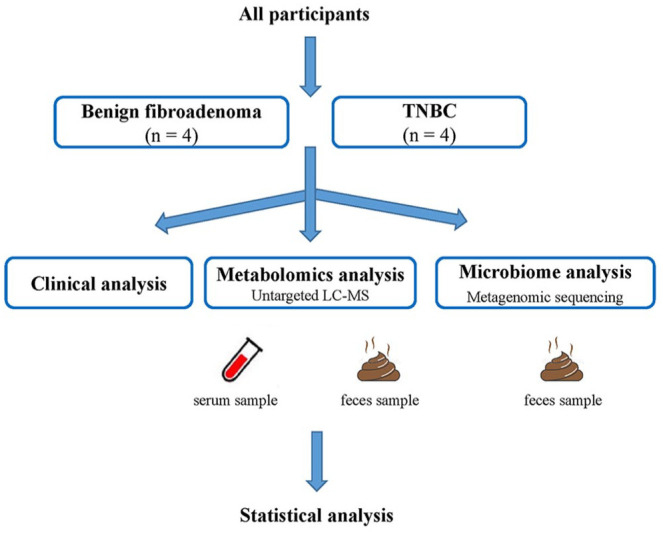 All participants

Benign fibroadenoma
(n = 4)

TNBC
(n = 4)

Clinical analysis

Metabolomics analysis
Untargeted LC-MS

Microbiome analysis
Metagenomic sequencing

serum sample

feces sample

feces sample

Statistical analysis